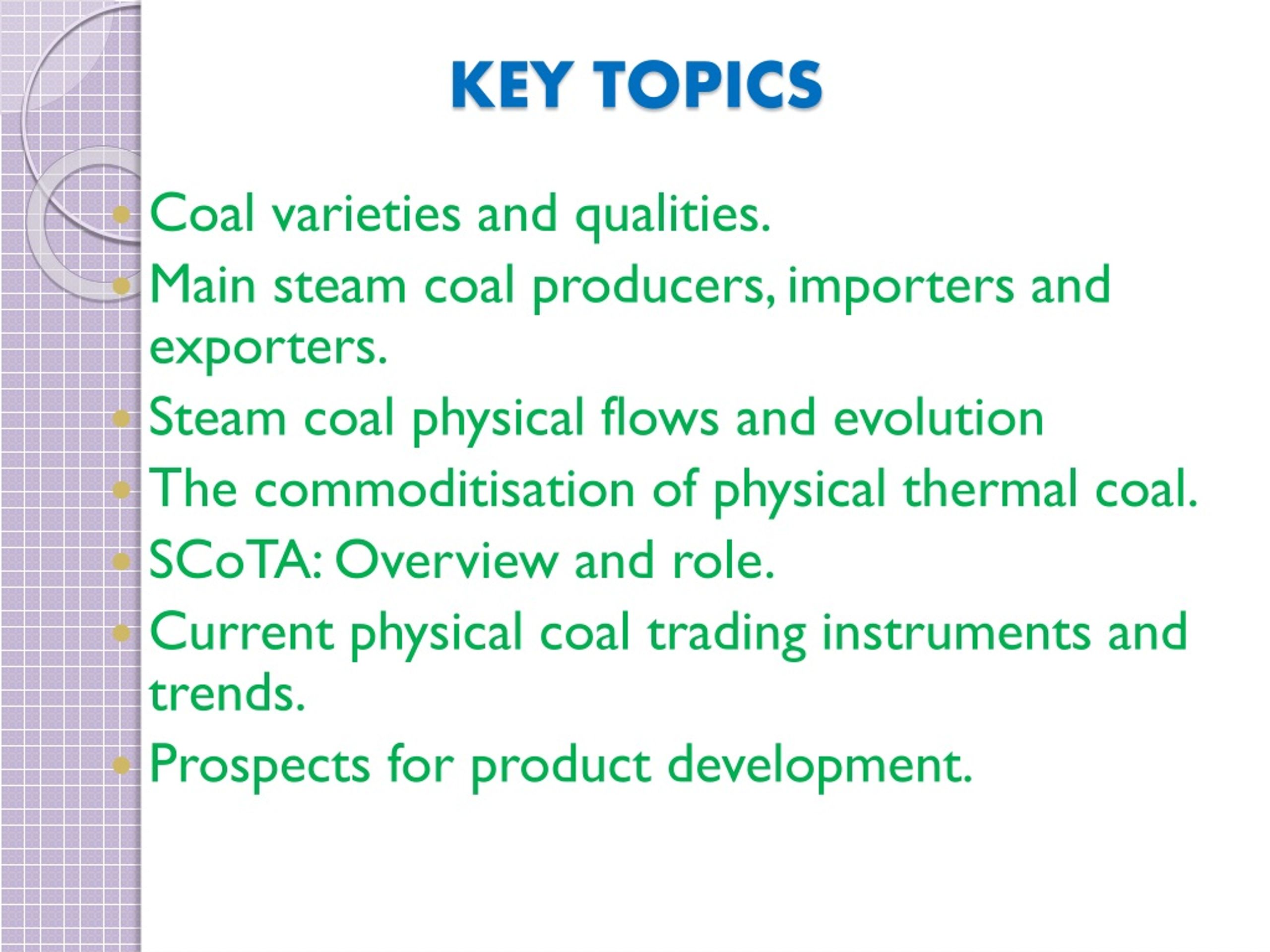 KEY TOPICS

- Coal varieties and qualities.
- Main steam coal producers, importers and exporters.
- Steam coal physical flows and evolution
- The commoditisation of physical thermal coal.
- SCoTA: Overview and role.
- Current physical coal trading instruments and trends.
- Prospects for product development.